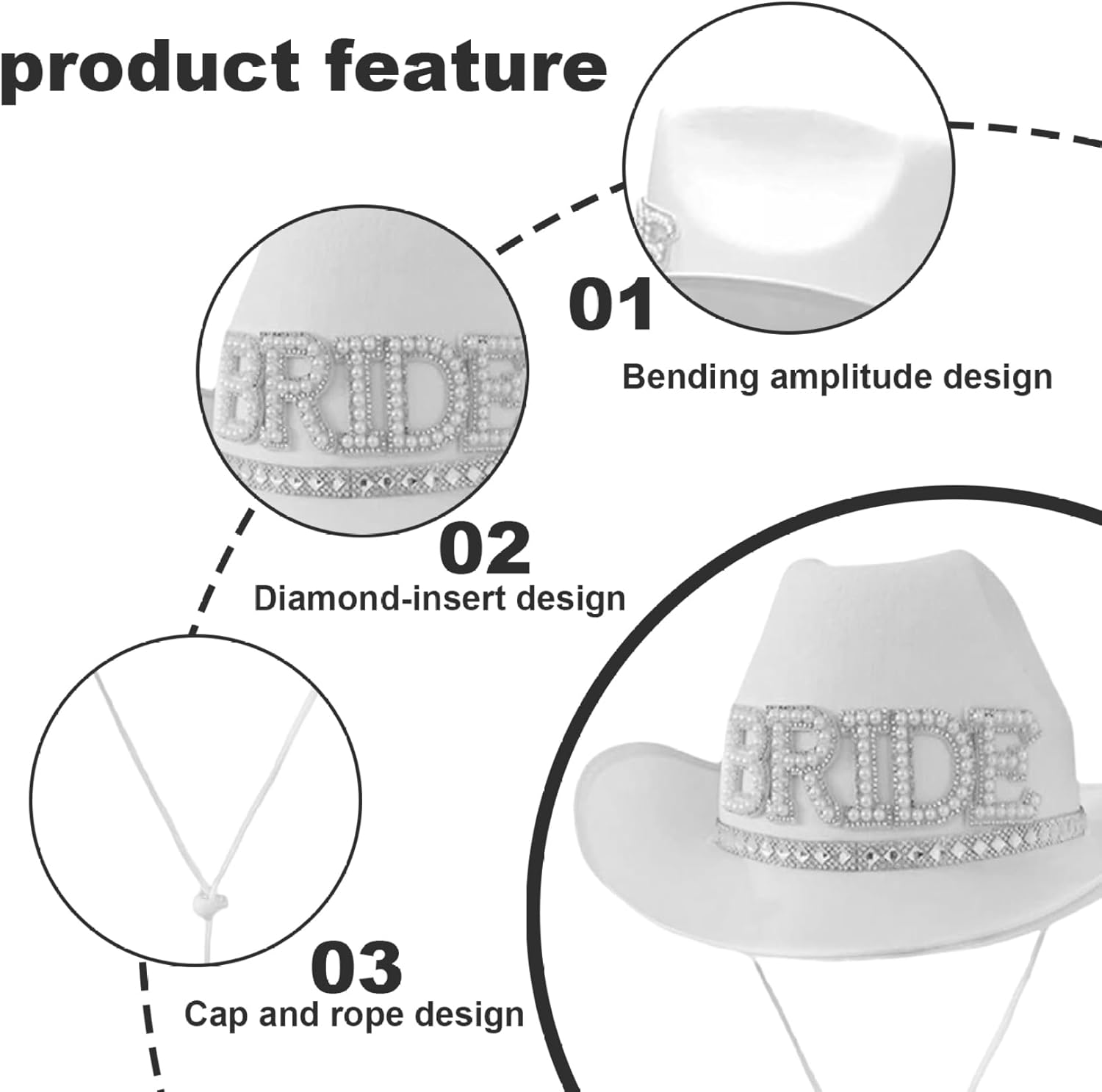 product feature

01
Bending amplitude design

BRIDE

02
Diamond-insert design

03
Cap and rope design

BRIDE